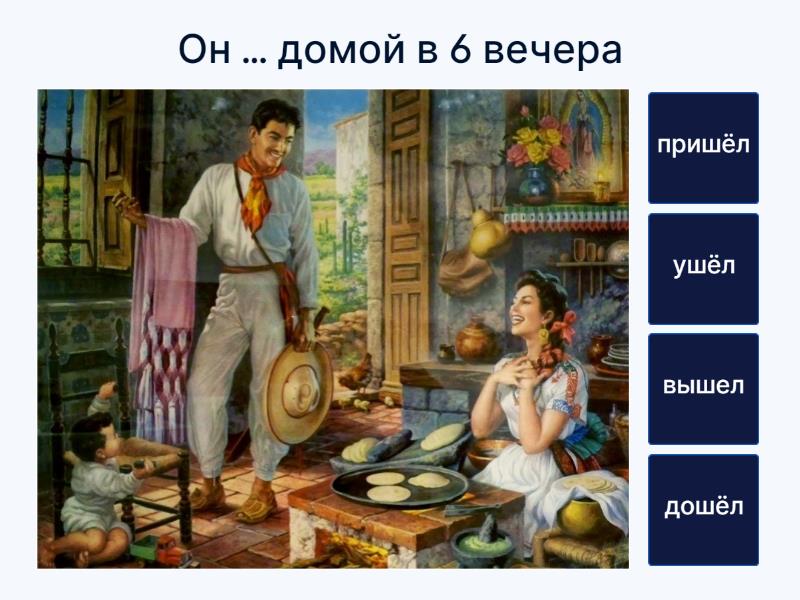 Он ... домой в 6 вечера

пришёл

ушёл

вышел

дошёл